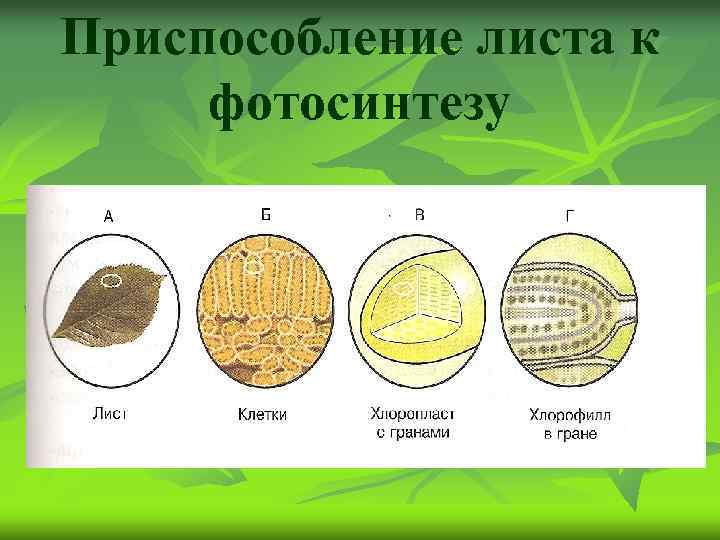 Приспособление листа к фотосинтезу

А

Б

В

Г

Лист

Клетки

Хлоропласт с гранами

Хлорофилл в гране